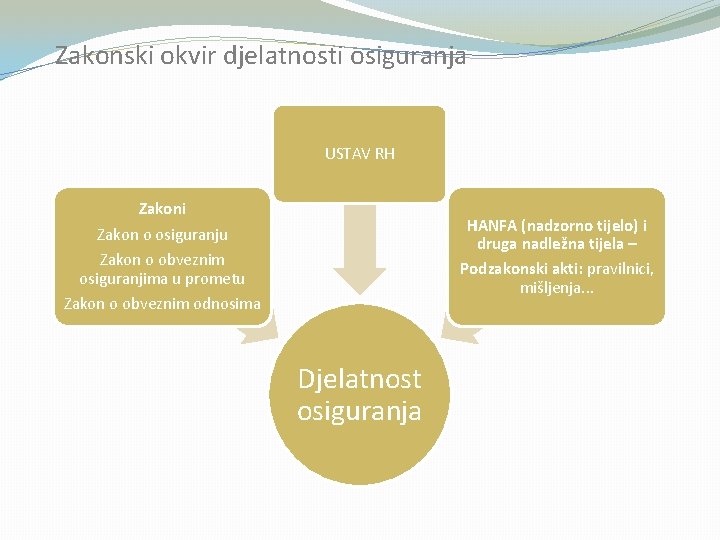 Zakonski okvir djelatnosti osiguranja

USTAV RH

Zakoni
Zakon o osiguranju
Zakon o obveznim osiguranjima u prometu
Zakon o obveznim odnosima

HANFA (nadzorno tijelo) i druga nadležna tijela –
Podzakonski akti: pravilnici, mišljenja...

Djelatnost osiguranja